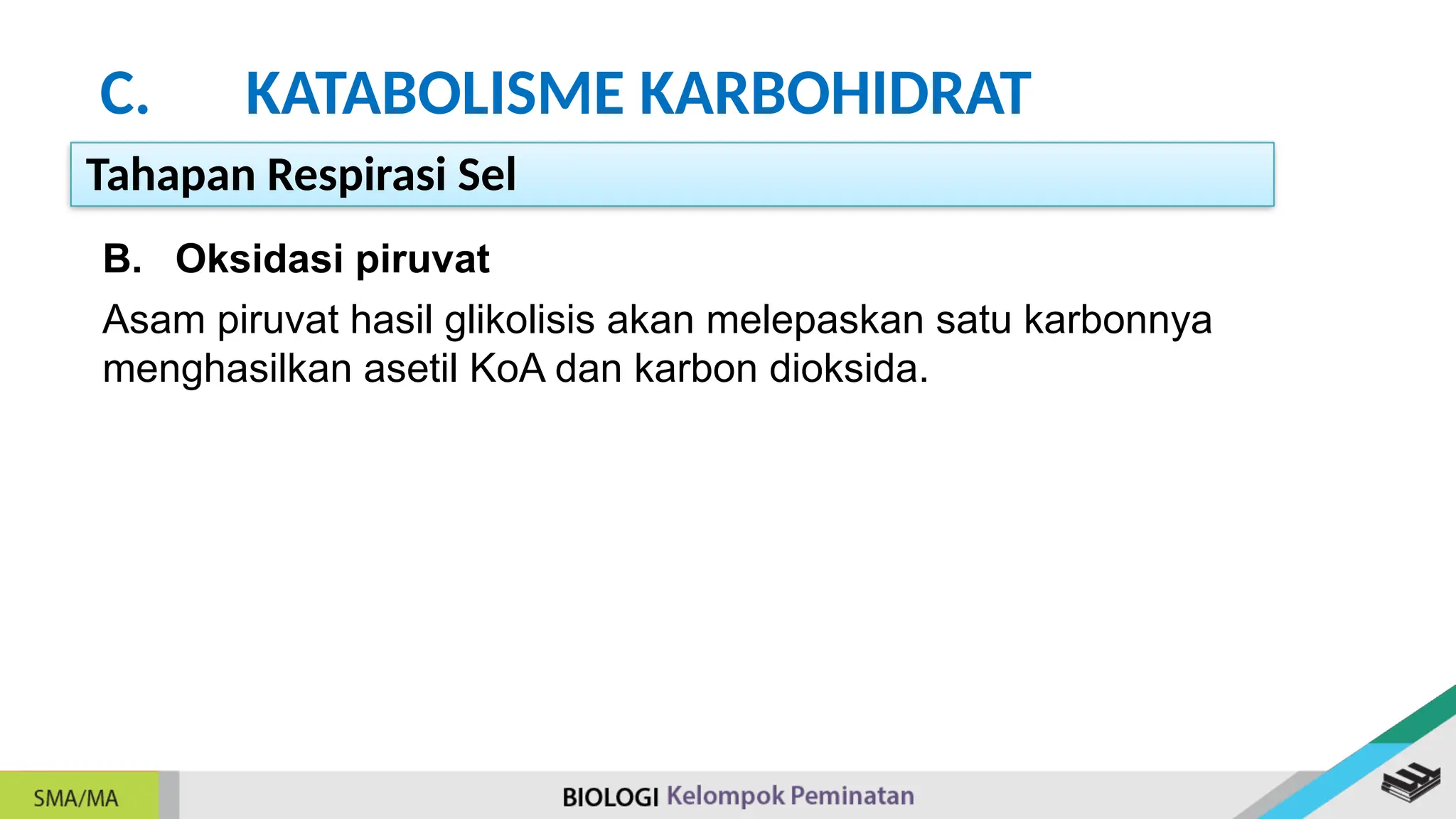 C. KATABOLISME KARBOHIDRAT

Tahapan Respirasi Sel

B. Oksidasi piruvat

Asam piruvat hasil glikolisis akan melepaskan satu karbonnya menghasilkan asetil KoA dan karbon dioksida.

SMA/MA

BIOLOGI Kelompok Peminatan